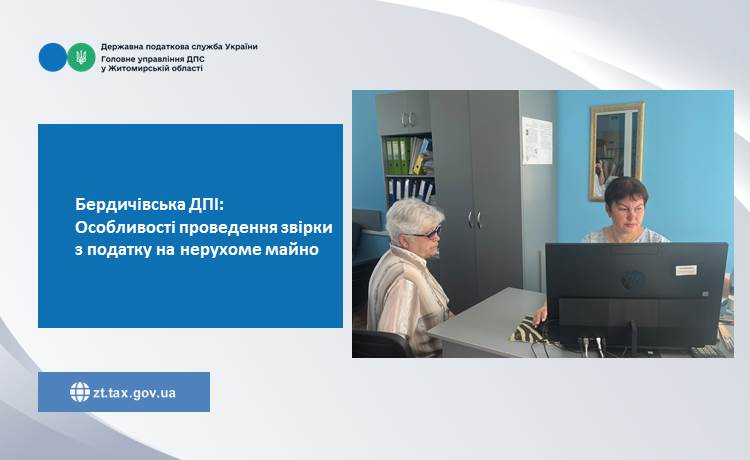 Державна податкова служба України
Головне управління ДПС
у Житомирській області

Бердичівська ДПІ:
Особливості проведення звірки з податку на нерухоме майно

zt.tax.gov.ua